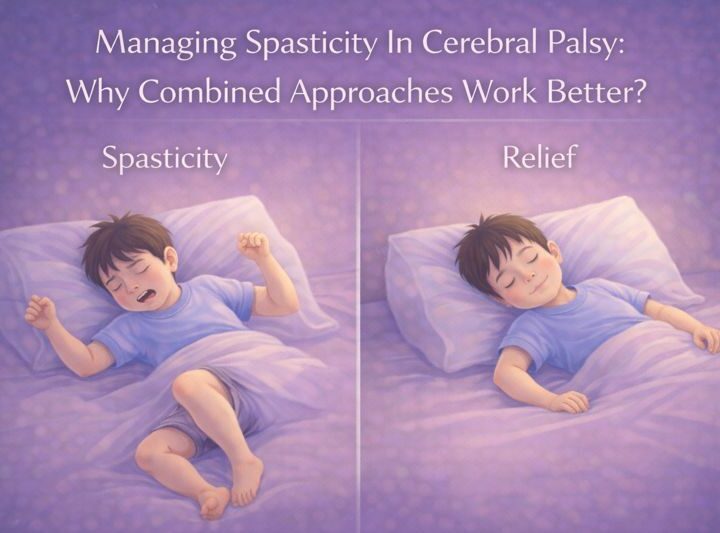 Managing Spasticity In Cerebral Palsy: Why Combined Approaches Work Better?

Spasticity

Relief